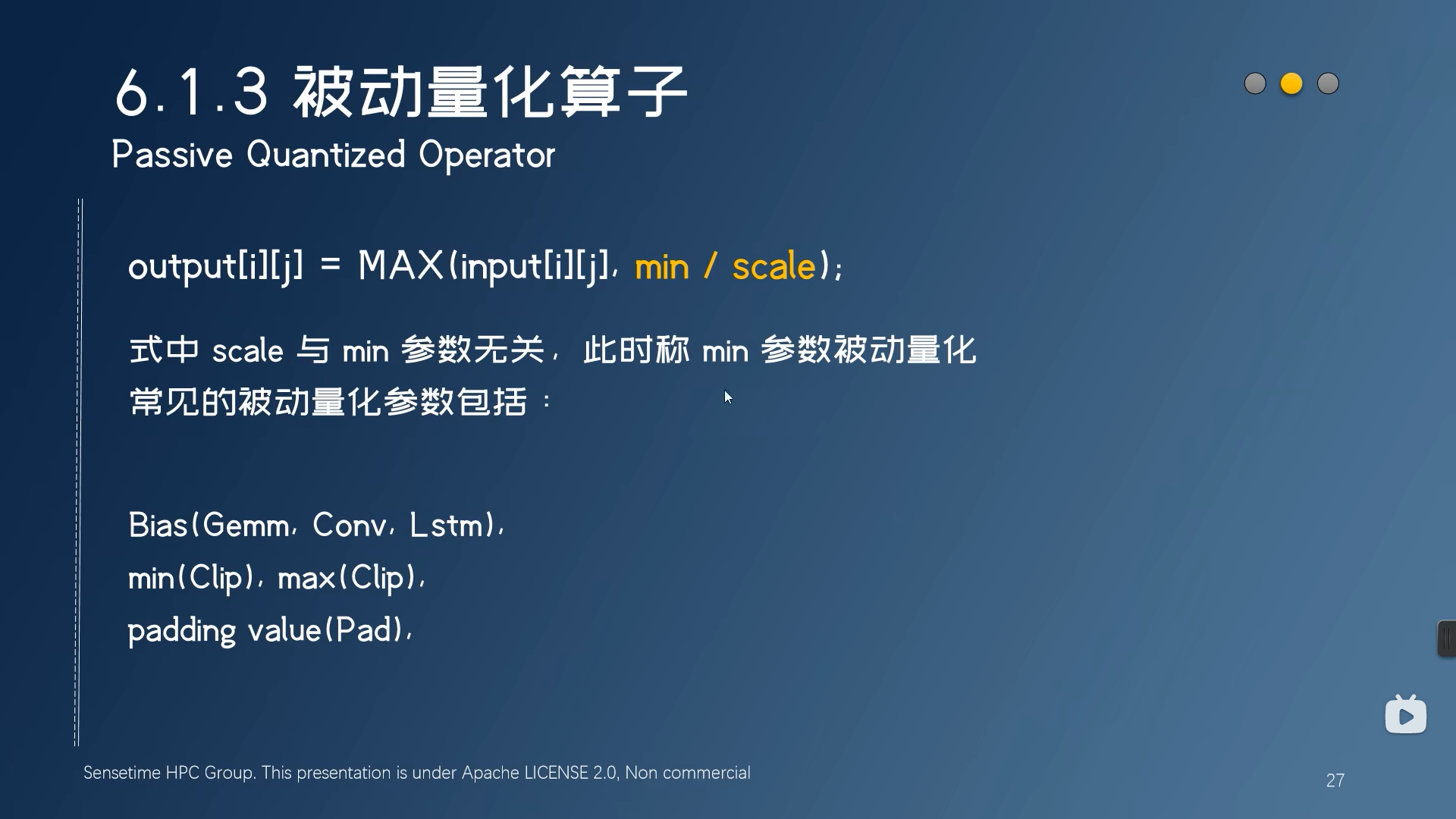 6.1.3 被动量化算子
Passive Quantized Operator

output[i][j] = MAX(input[i][j], min / scale);

式中 scale 与 min 参数无关，此时称 min 参数被动量化
常见的被动量化参数包括：

Bias(Gemm, Conv, Lstm),
min(Clip), max(Clip),
padding value(Pad),

Sensetime HPC Group. This presentation is under Apache LICENSE 2.0, Non commercial
27